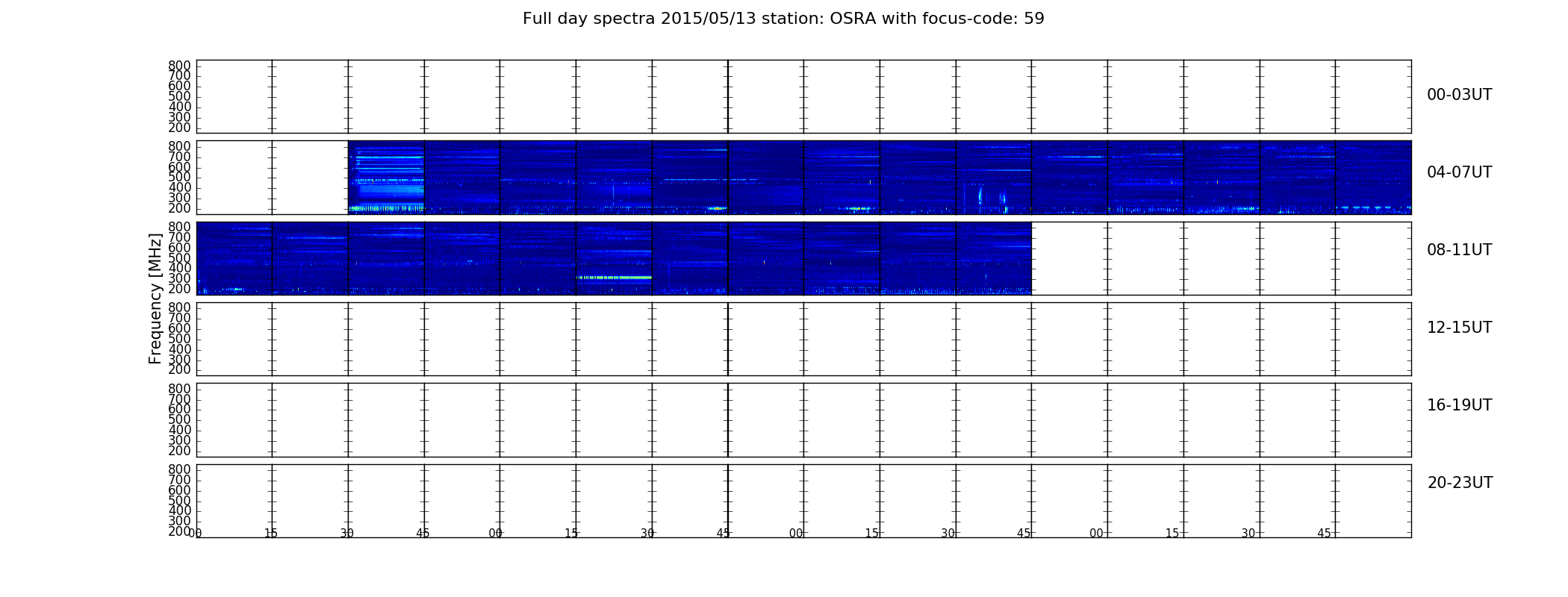 Full day spectra 2015/05/13 station: OSRA with focus-code: 59

800
700
600
500
400
300
200

00-03UT

800
700
600
500
400
300
200

04-07UT

800
700
600
500
400
300
200

08-11UT

Frequency [MHz]

800
700
600
500
400
300
200

12-15UT

800
700
600
500
400
300
200

16-19UT

800
700
600
500
400
300
200

20-23UT

00 15 30 45 00 15 30 45 00 15 30 45 00 15 30 45